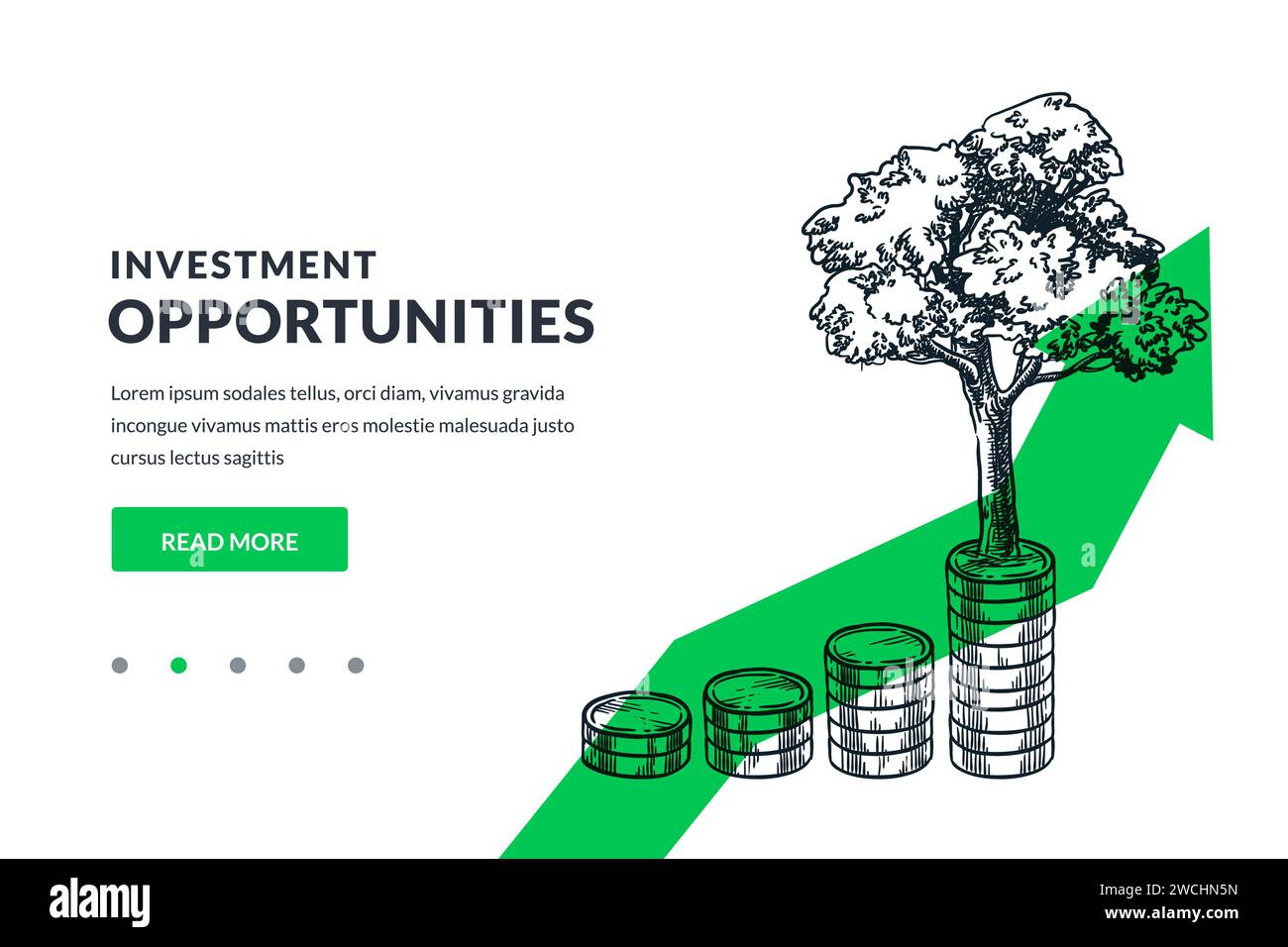 INVESTMENT
OPPORTUNITIES

Lorem ipsum sodales tellus, orci diam, vivamus gravida incongue vivamus mattis eros molestie malesuada justo cursus lectus sagittis

READ MORE

alamy

Image ID: 2WCHN5N
www.alamy.com